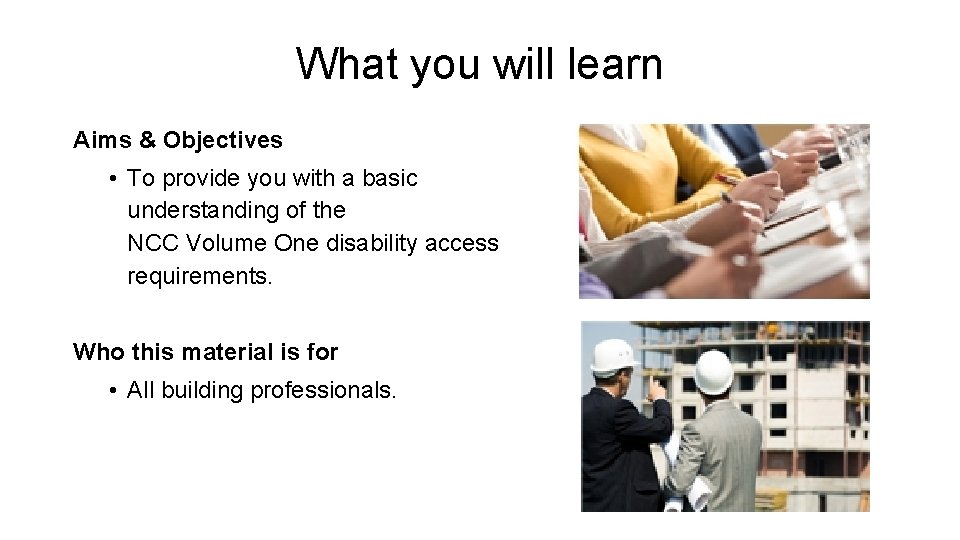 What you will learn

Aims & Objectives

• To provide you with a basic understanding of the NCC Volume One disability access requirements.

Who this material is for

• All building professionals.